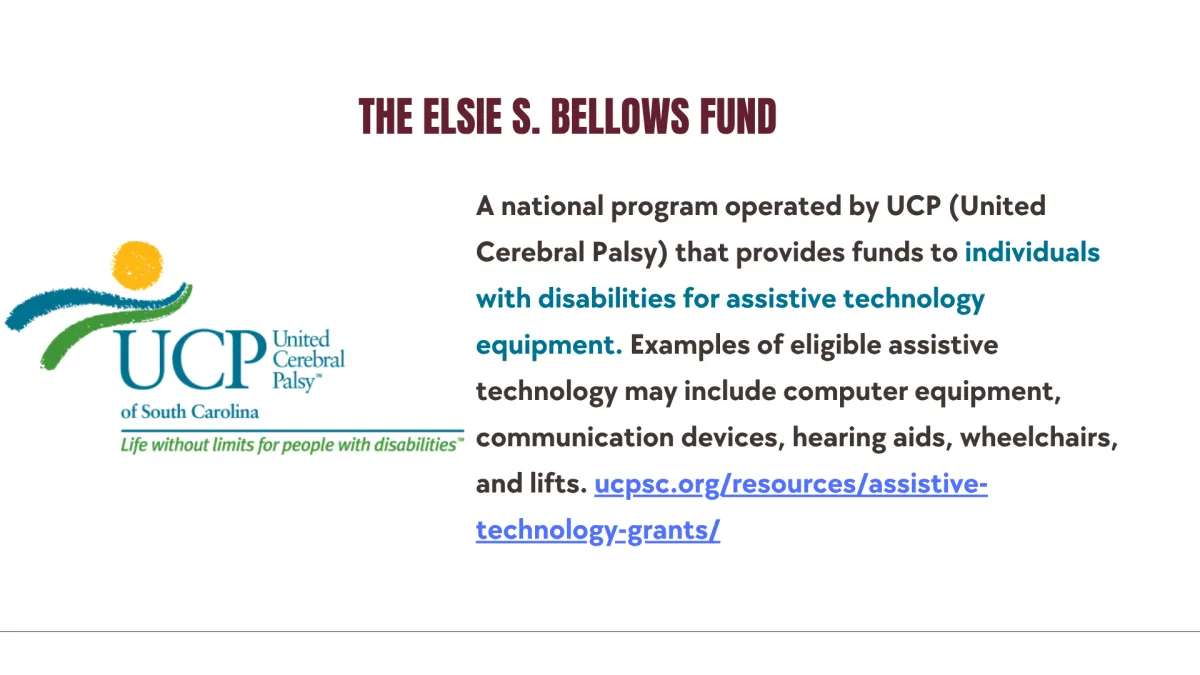 THE ELSIE S. BELLOWS FUND

UCP United Cerebral Palsy™
of South Carolina
Life without limits for people with disabilities™

A national program operated by UCP (United Cerebral Palsy) that provides funds to individuals with disabilities for assistive technology equipment. Examples of eligible assistive technology may include computer equipment, communication devices, hearing aids, wheelchairs, and lifts. ucpsc.org/resources/assistive-technology-grants/